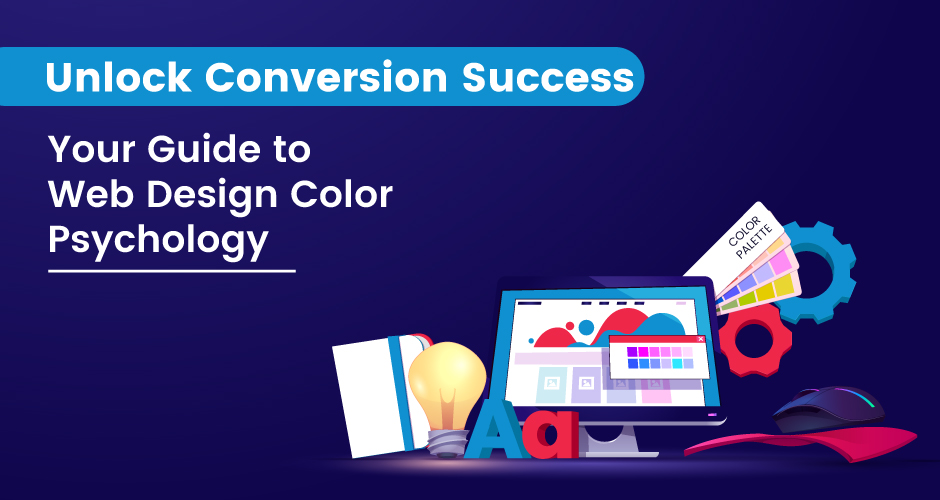 Unlock Conversion Success

Your Guide to Web Design Color Psychology

COLOR PALETTE

Aa